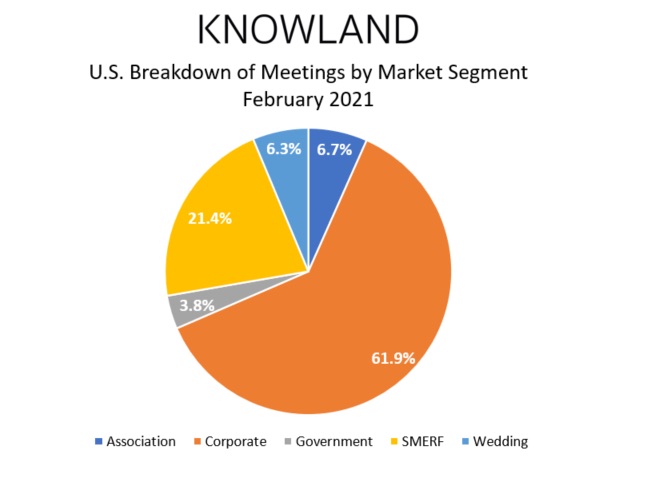 KNOWLAND

U.S. Breakdown of Meetings by Market Segment
February 2021

6.3%
6.7%
21.4%
3.8%
61.9%

Association Corporate Government SMERF Wedding